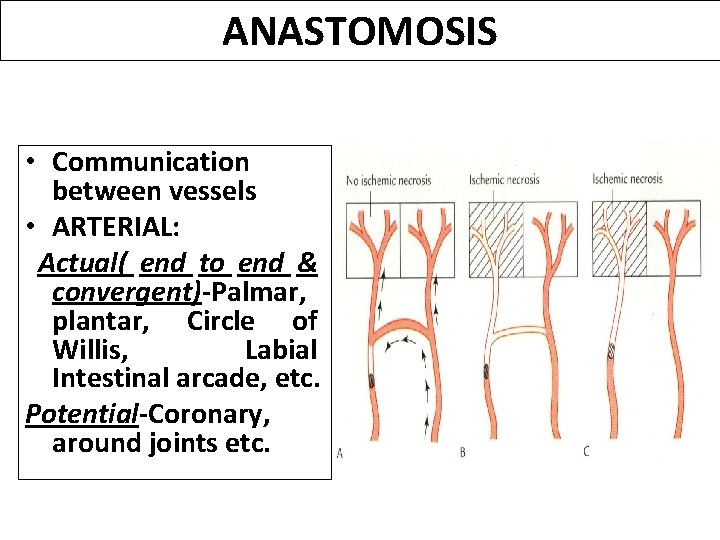 ANASTOMOSIS

• Communication between vessels
• ARTERIAL:
Actual( end to end & convergent)-Palmar, plantar, Circle of Willis, Labial Intestinal arcade, etc.
Potential-Coronary, around joints etc.

No ischemic necrosis
Ischemic necrosis
Ischemic necrosis
A
B
C